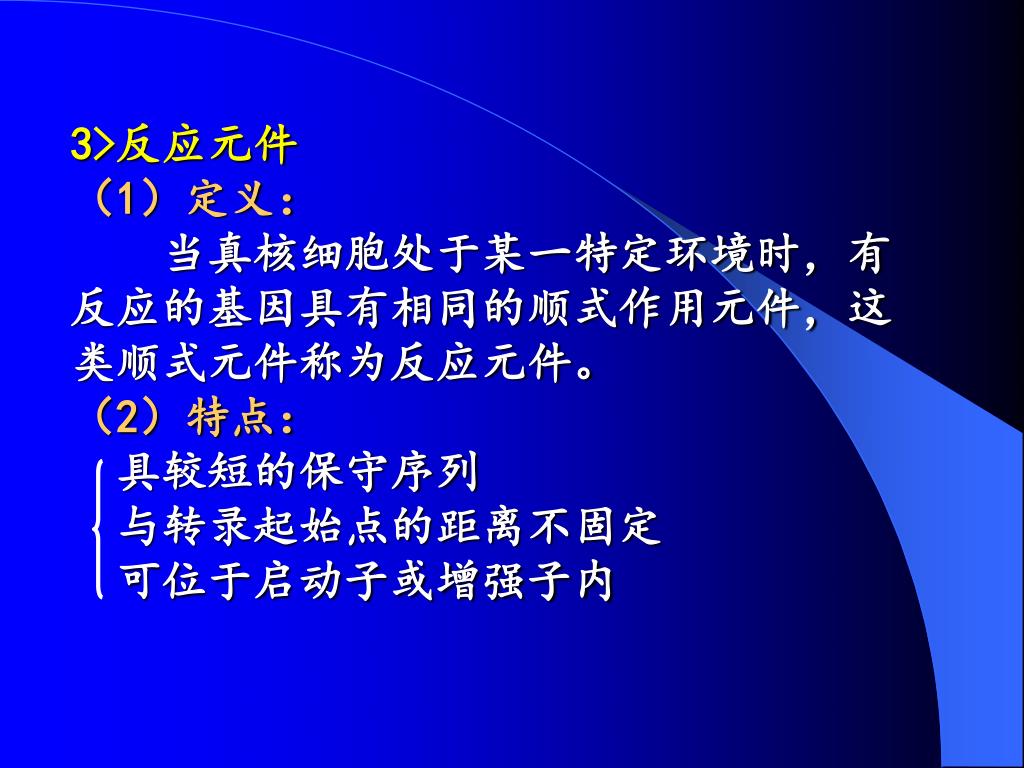 3>反应元件
（1）定义：

当真核细胞处于某一特定环境时，有反应的基因具有相同的顺式作用元件，这类顺式元件称为反应元件。

（2）特点：

具较短的保守序列
与转录起始点的距离不固定
可位于启动子或增强子内